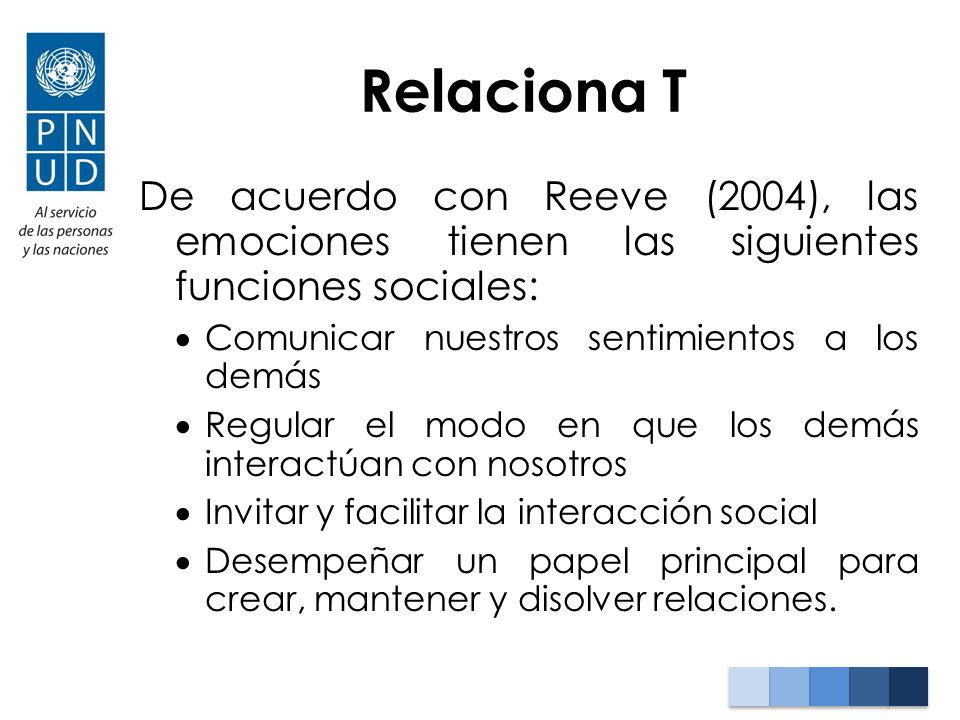 P N
U D
Al servicio de las personas y las naciones

Relaciona T

De acuerdo con Reeve (2004), las emociones tienen las siguientes funciones sociales:

• Comunicar nuestros sentimientos a los demás
• Regular el modo en que los demás interactúan con nosotros
• Invitar y facilitar la interacción social
• Desempeñar un papel principal para crear, mantener y disolver relaciones.